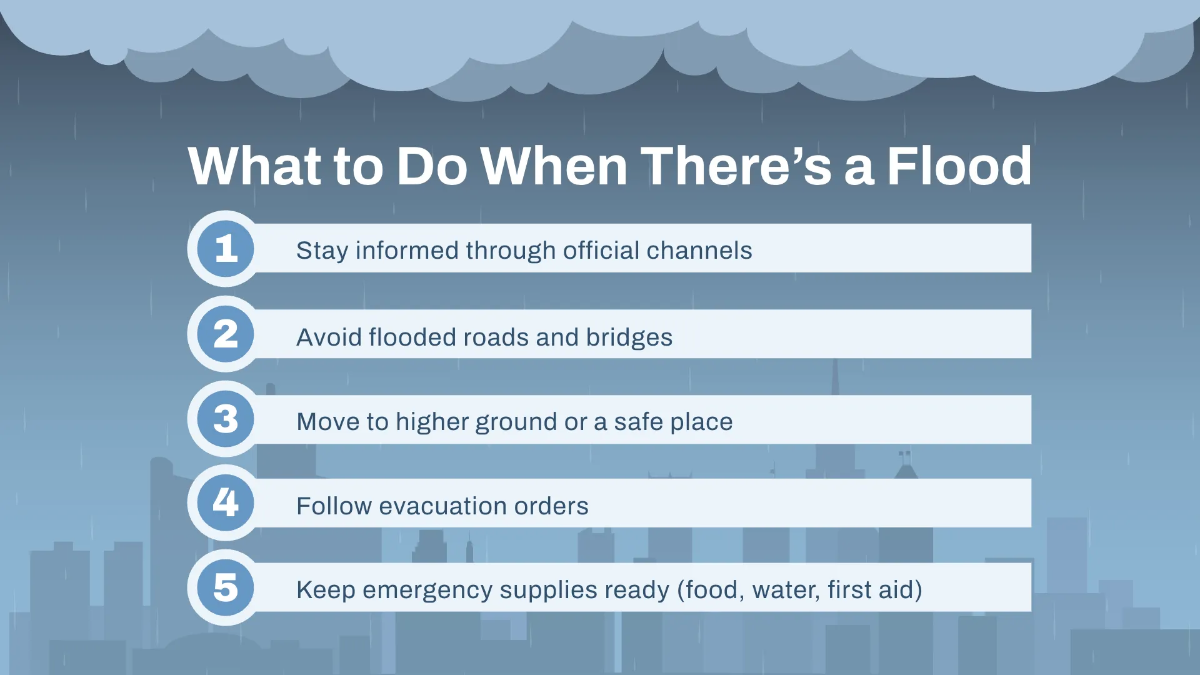 What to Do When There’s a Flood

1 Stay informed through official channels

2 Avoid flooded roads and bridges

3 Move to higher ground or a safe place

4 Follow evacuation orders

5 Keep emergency supplies ready (food, water, first aid)